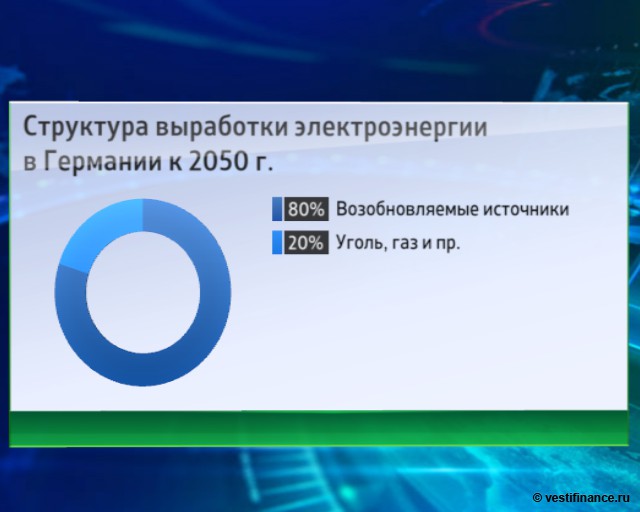 Структура выработки электроэнергии в Германии к 2050 г.

80% Возобновляемые источники

20% Уголь, газ и пр.

© vestifinance.ru